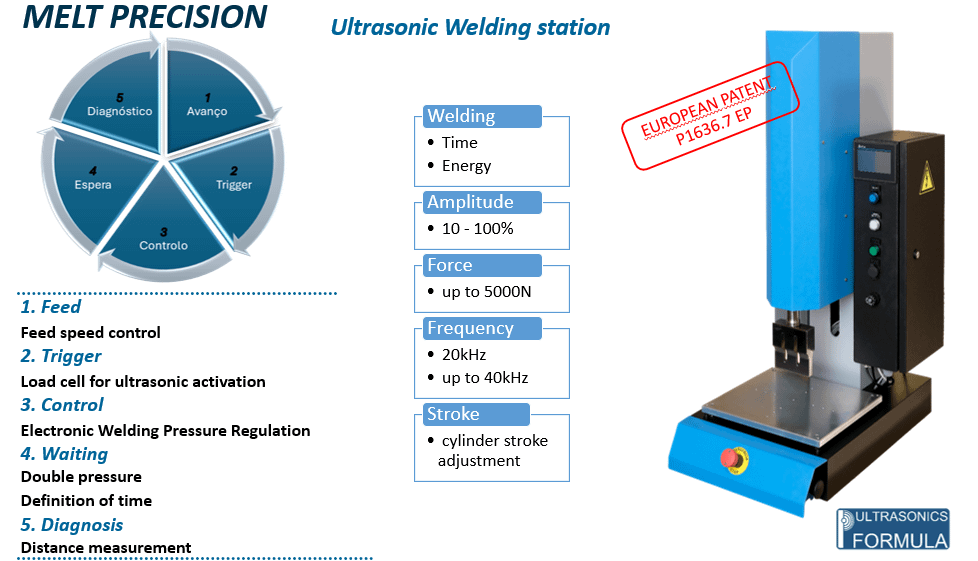 MELT PRECISION

Ultrasonic Welding station

1
Avanço

2
Trigger

3
Controlo

4
Espera

5
Diagnóstico

1. Feed
Feed speed control
2. Trigger
Load cell for ultrasonic activation
3. Control
Electronic Welding Pressure Regulation
4. Waiting
Double pressure
Definition of time
5. Diagnosis
Distance measurement

Welding
• Time
• Energy

Amplitude
• 10 - 100%

Force
• up to 5000N

Frequency
• 20kHz
• up to 40kHz

Stroke
• cylinder stroke adjustment

EUROPEAN PATENT
P1636.7 EP

ULTRASONICS
FORMULA